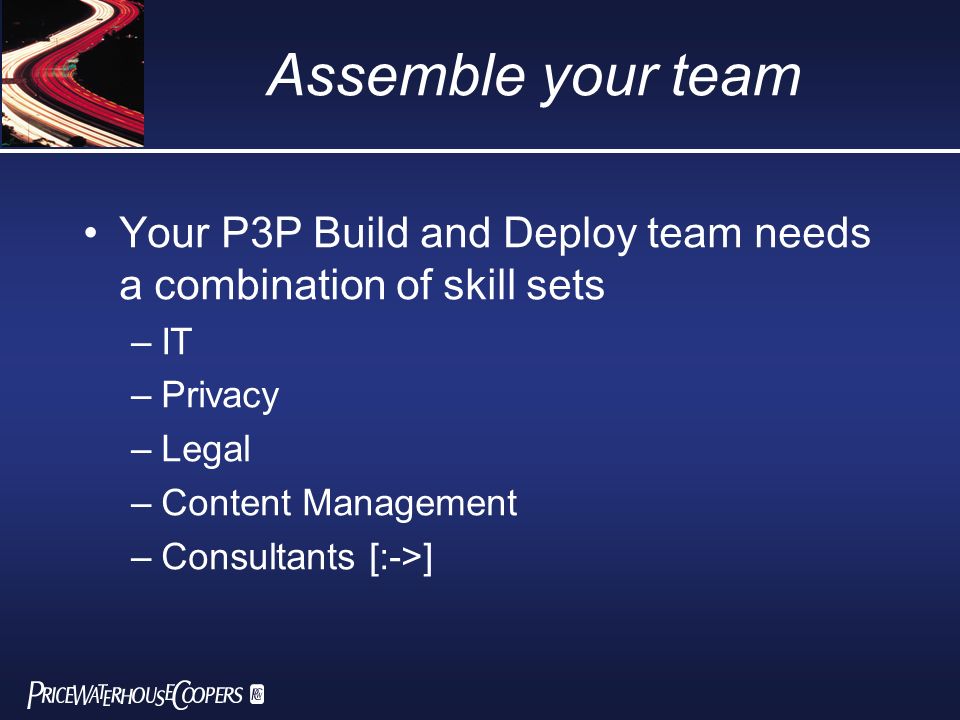 Assemble your team

• Your P3P Build and Deploy team needs a combination of skill sets
– IT
– Privacy
– Legal
– Content Management
– Consultants [:->]

PRICEWATERHOUSECOOPERS